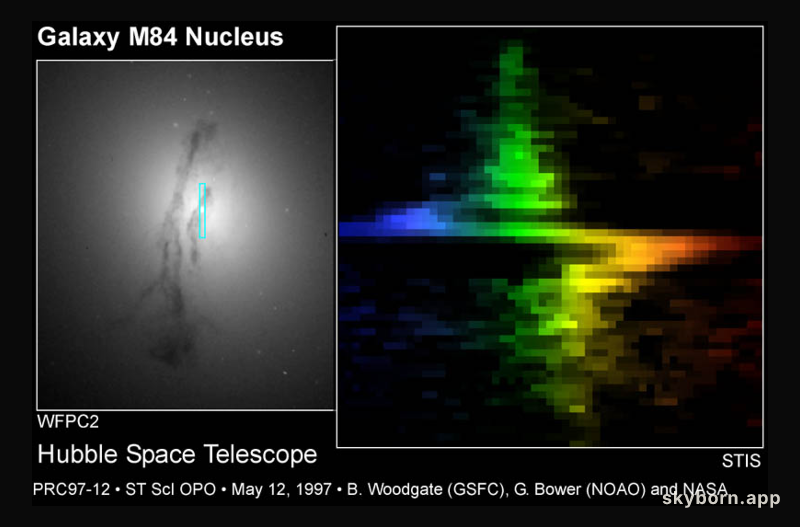 Galaxy M84 Nucleus

WFPC2

Hubble Space Telescope

STIS

PRC97-12 • ST ScI OPO • May 12, 1997 • B. Woodgate (GSFC), G. Bower (NOAO) and NASA

skyborn.app